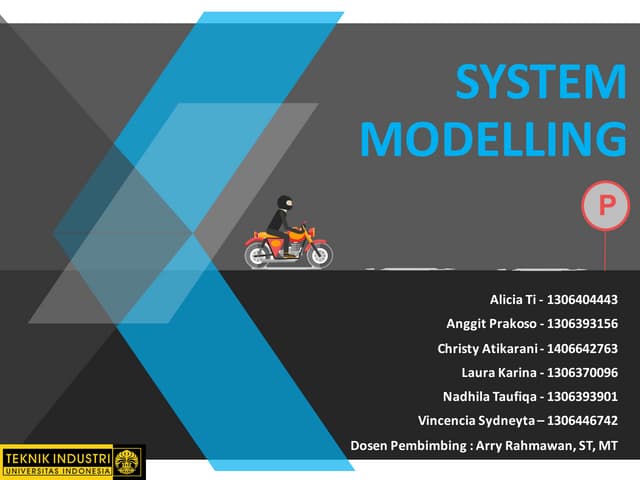 SYSTEM MODELLING

P

Alicia Ti - 1306404443
Anggit Prakoso - 1306393156
Christy Atikarani - 1406642763
Laura Karina - 1306370096
Nadhila Taufiqa - 1306393901
Vincencia Sydneyta – 1306446742
Dosen Pembimbing : Arry Rahmawan, ST, MT

TEKNIK INDUSTRI
UNIVERSITAS INDONESIA